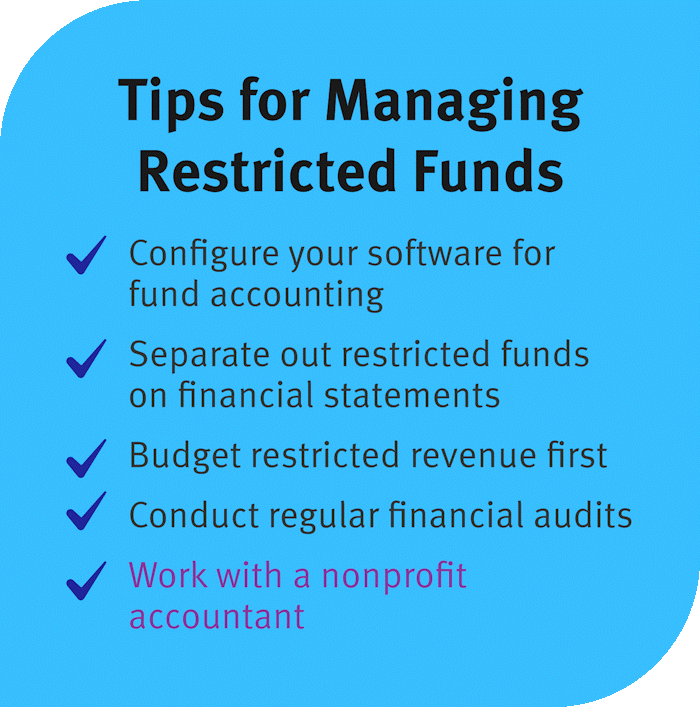 Tips for Managing Restricted Funds

✓ Configure your software for fund accounting

✓ Separate out restricted funds on financial statements

✓ Budget restricted revenue first

✓ Conduct regular financial audits

✓ Work with a nonprofit accountant